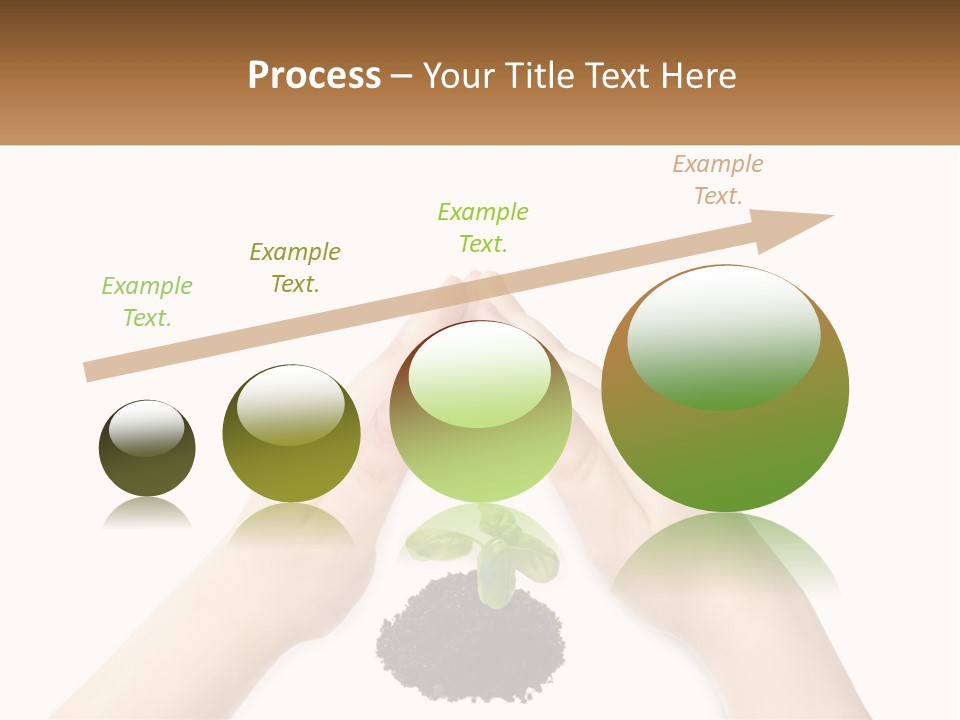 Process – Your Title Text Here

Example Text.

Example Text.

Example Text.

Example Text.